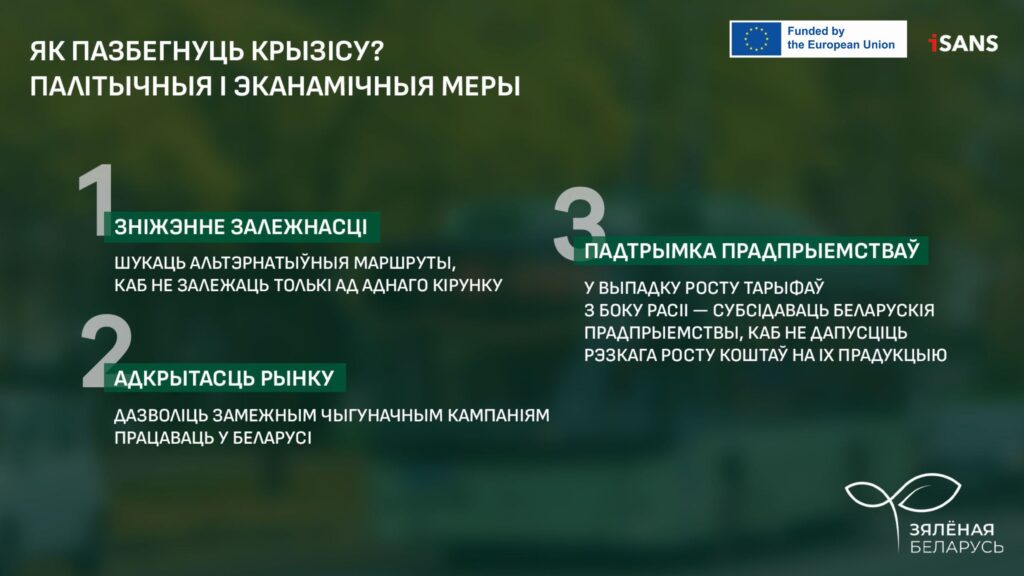 ЯК ПАЗБЕГНУЦЬ КРЫЗІСУ?
ПАЛІТЫЧНЫЯ І ЭКАНАМІЧНЫЯ МЕРЫ

Funded by the European Union

iSANS

1
ЗНІЖЭННЕ ЗАЛЕЖНАСЦІ

ШУКАЦЬ АЛЬТЭРНАТЫЎНЫЯ МАРШРУТЫ, КАБ НЕ ЗАЛЕЖАЦЬ ТОЛЬКІ АД АДНАГО КІРУНКУ

2
АДКРЫТАСЦЬ РЫНКУ

ДАЗВОЛІЦЬ ЗАМЕЖНЫМ ЧЫГУНАЧНЫМ КАМПАНІЯМ ПРАЦАВАЦЬ У БЕЛАРУСІ

3
ПАДТРЫМКА ПРАДПРЫЕМСТВАЎ

У ВЫПАДКУ РОСТУ ТАРЫФАЎ З БОКУ РАСІІ — СУБСІДАВАЦЬ БЕЛАРУСКІЯ ПРАДПРЫЕМСТВЫ, КАБ НЕ ДАПУСЦІЦЬ РЭЗКАГА РОСТУ КОШТАЎ НА ІХ ПРАДУКЦЫЮ

ЗЯЛЁНАЯ
БЕЛАРУСЬ